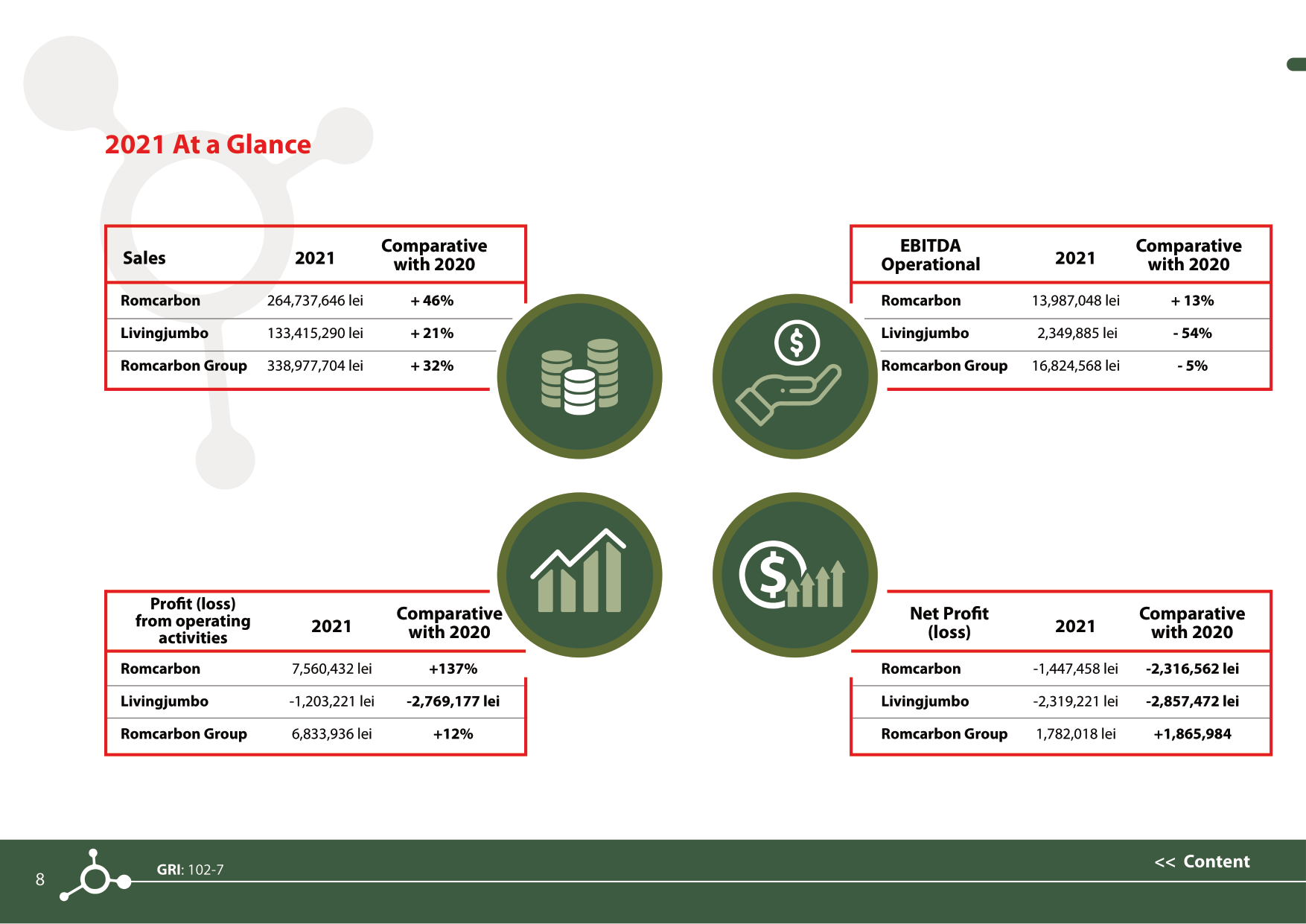 2021 At a Glance

| Sales | 2021 | Comparative with 2020 |
|---|---|---|
| Romcarbon | 264,737,646 lei | + 46% |
| Livingjumbo | 133,415,290 lei | + 21% |
| Romcarbon Group | 338,977,704 lei | + 32% |

| EBITDA Operational | 2021 | Comparative with 2020 |
|---|---|---|
| Romcarbon | 13,987,048 lei | + 13% |
| Livingjumbo | 2,349,885 lei | - 54% |
| Romcarbon Group | 16,824,568 lei | - 5% |

| Profit (loss) from operating activities | 2021 | Comparative with 2020 |
|---|---|---|
| Romcarbon | 7,560,432 lei | +137% |
| Livingjumbo | -1,203,221 lei | -2,769,177 lei |
| Romcarbon Group | 6,833,936 lei | +12% |

| Net Profit (loss) | 2021 | Comparative with 2020 |
|---|---|---|
| Romcarbon | -1,447,458 lei | -2,316,562 lei |
| Livingjumbo | -2,319,221 lei | -2,857,472 lei |
| Romcarbon Group | 1,782,018 lei | +1,865,984 |

8 GRI: 102-7 << Content